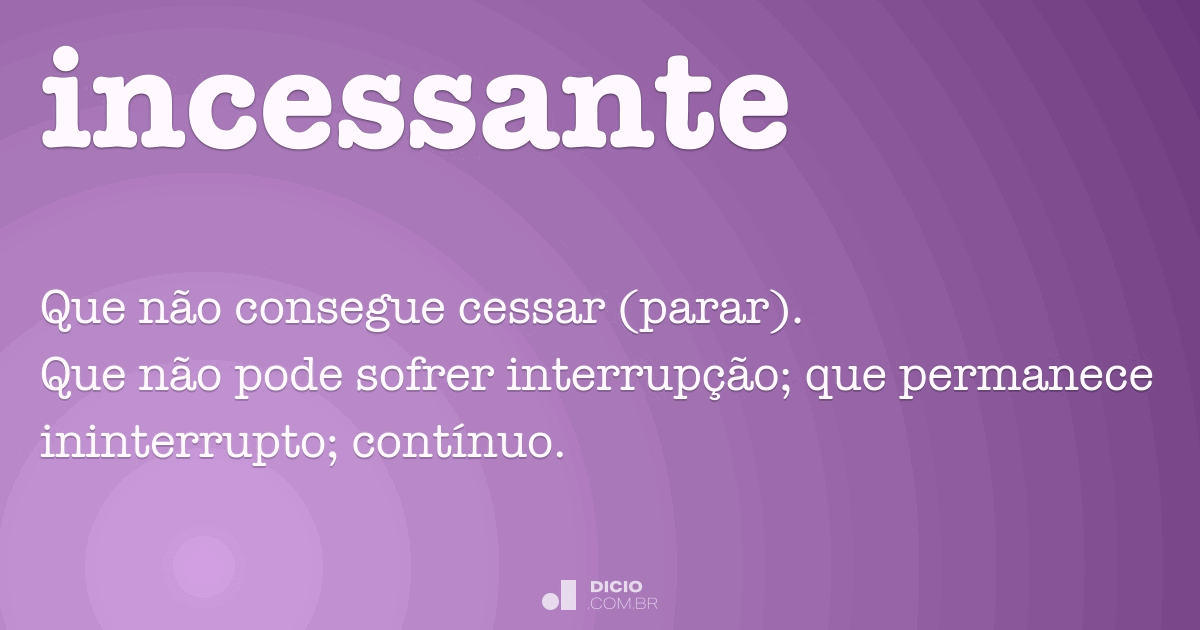 incessante

Que não consegue cessar (parar).
Que não pode sofrer interrupção; que permanece ininterrupto; contínuo.

DICIO
.COM.BR